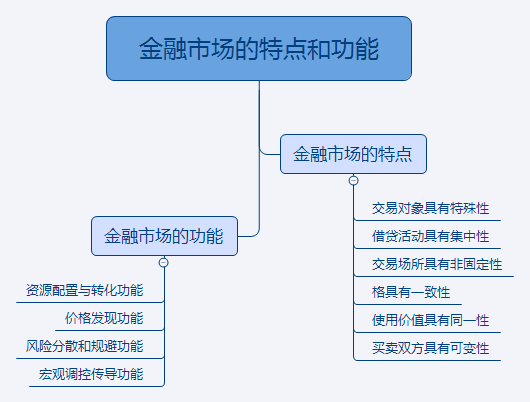 金融市场的特点和功能

金融市场的特点

交易对象具有特殊性

借贷活动具有集中性

交易场所具有非固定性

格具有一致性

使用价值具有同一性

买卖双方具有可变性

金融市场的功能

资源配置与转化功能

价格发现功能

风险分散和规避功能

宏观调控传导功能